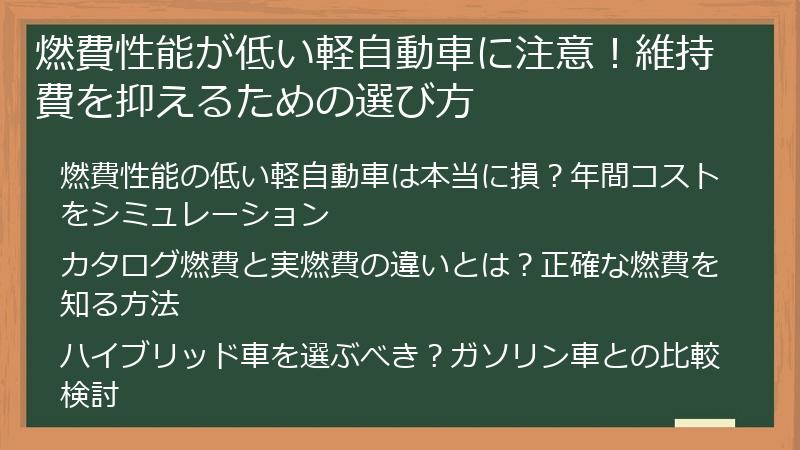 燃費性能が低い軽自動車に注意！維持費を抑えるための選び方

燃費性能の低い軽自動車は本当に損？年間コストをシミュレーション

カタログ燃費と実燃費の違いとは？正確な燃費を知る方法

ハイブリッド車を選ぶべき？ガソリン車との比較検討